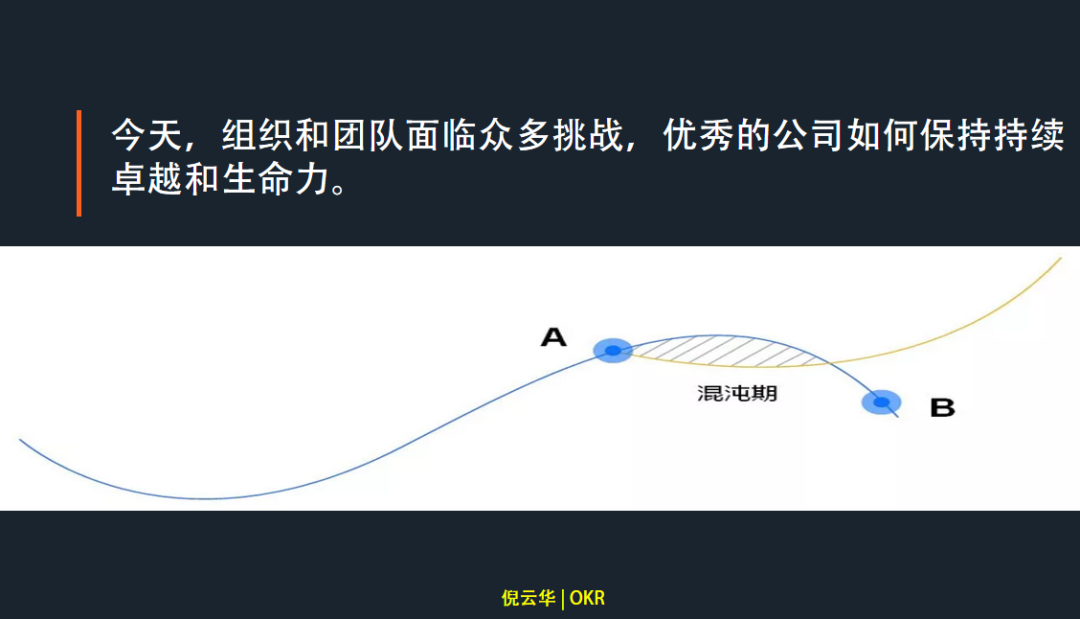 今天，组织和团队面临众多挑战，优秀的公司如何保持持续卓越和生命力。

A

混沌期

B

倪云华 | OKR